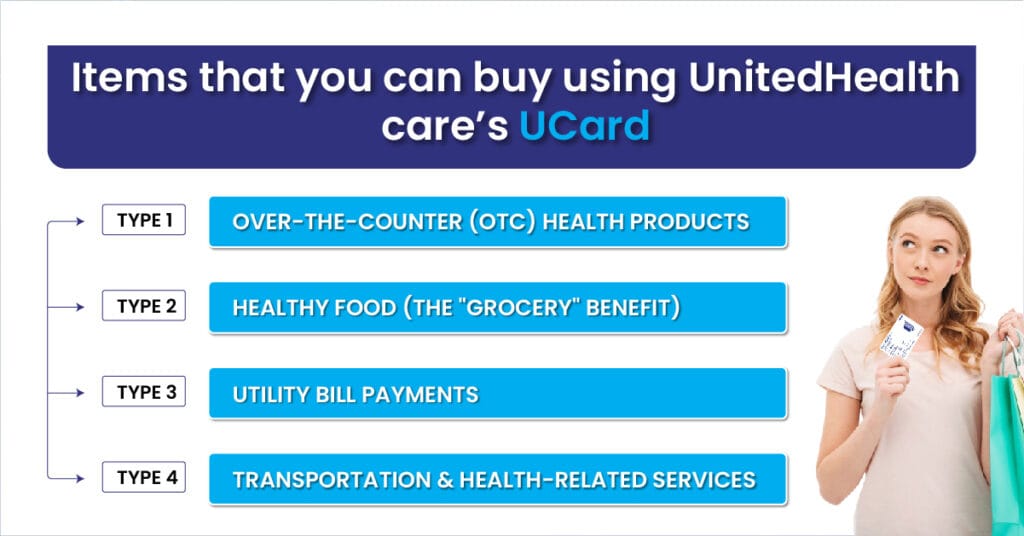 Items that you can buy using UnitedHealth care's UCard

TYPE 1 OVER-THE-COUNTER (OTC) HEALTH PRODUCTS

TYPE 2 HEALTHY FOOD (THE "GROCERY" BENEFIT)

TYPE 3 UTILITY BILL PAYMENTS

TYPE 4 TRANSPORTATION & HEALTH-RELATED SERVICES